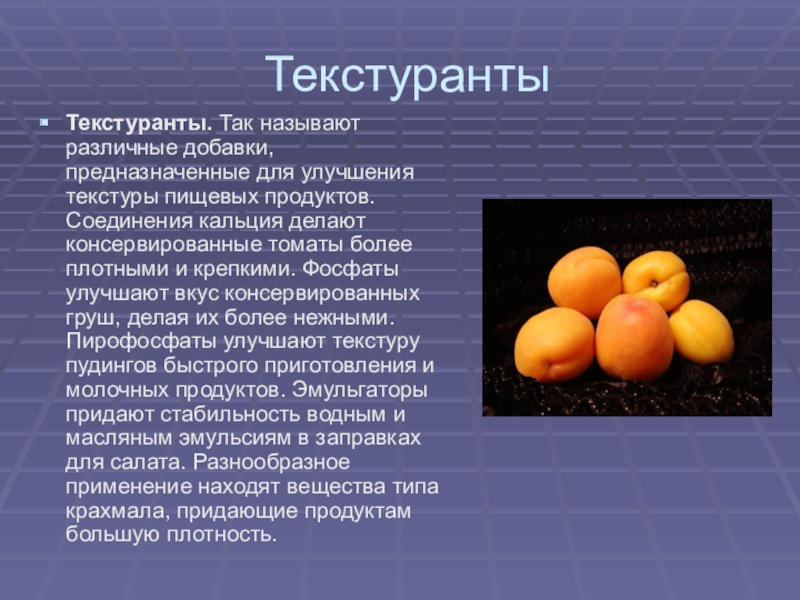 Текстуранты

Текстуранты. Так называют различные добавки, предназначенные для улучшения текстуры пищевых продуктов. Соединения кальция делают консервированные томаты более плотными и крепкими. Фосфаты улучшают вкус консервированных груш, делая их более нежными. Пирофосфаты улучшают текстуру пудингов быстрого приготовления и молочных продуктов. Эмульгаторы придают стабильность водным и масляным эмульсиям в заправках для салата. Разнообразное применение находят вещества типа крахмала, придающие продуктам большую плотность.